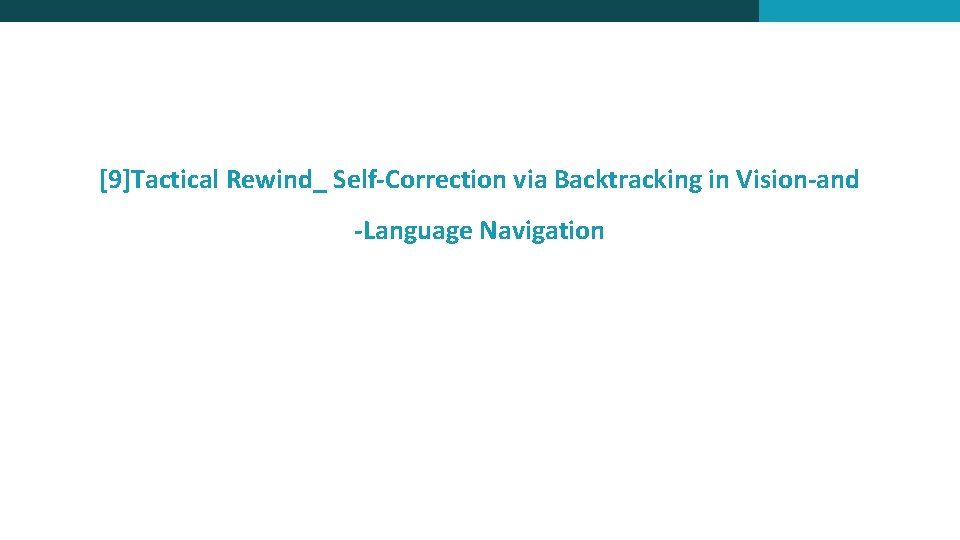 [9]Tactical Rewind_ Self-Correction via Backtracking in Vision-and -Language Navigation